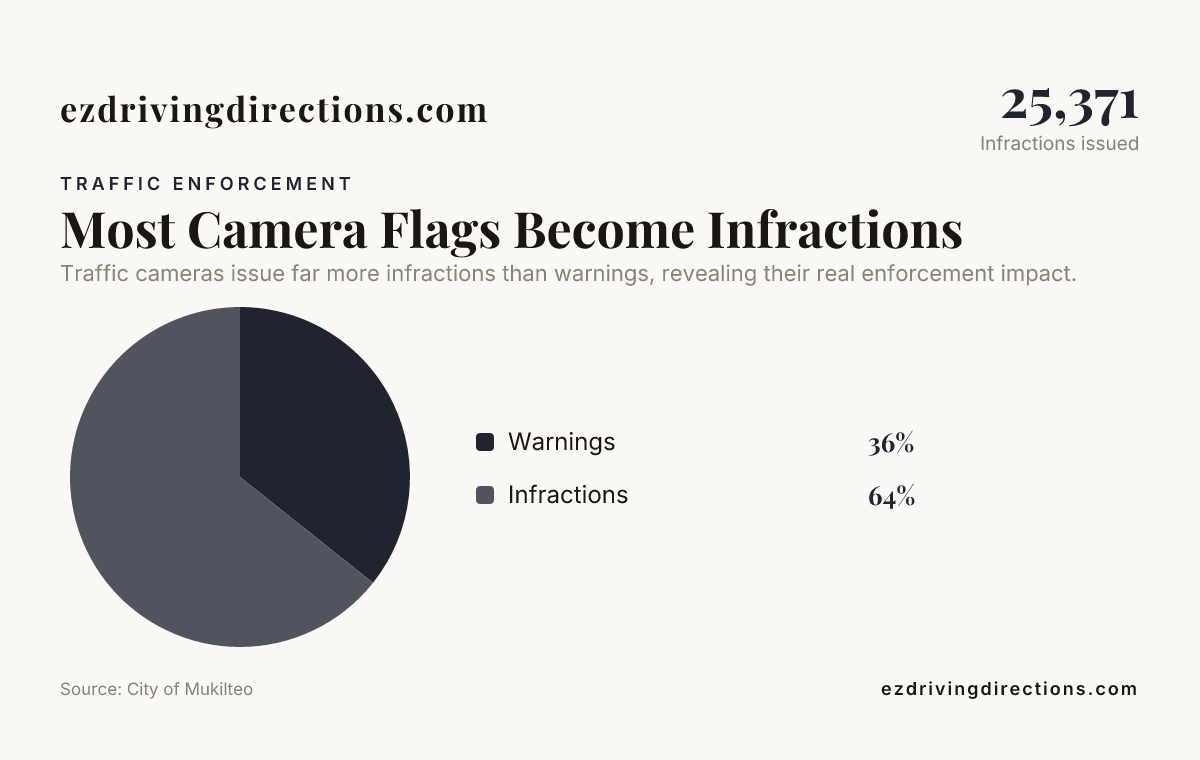 ezdrivingdirections.com

25,371
Infractions issued

TRAFFIC ENFORCEMENT

Most Camera Flags Become Infractions

Traffic cameras issue far more infractions than warnings, revealing their real enforcement impact.

Warnings 36%
Infractions 64%

Source: City of Mukilteo

ezdrivingdirections.com